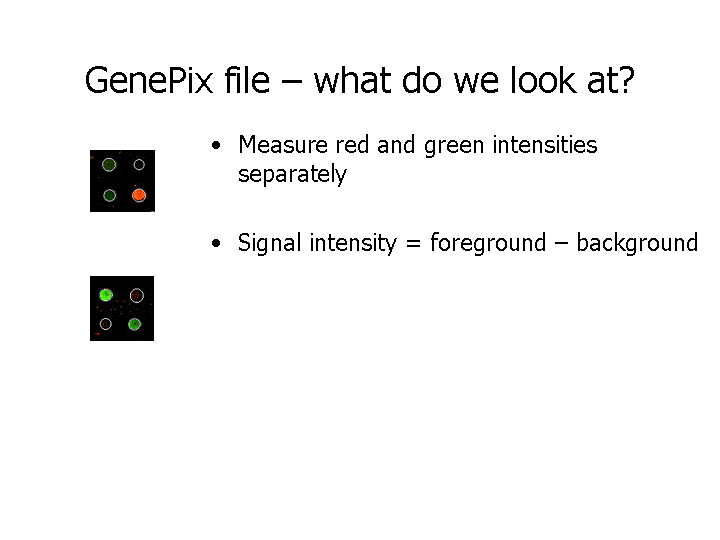 GenePix file – what do we look at?

• Measure red and green intensities separately

• Signal intensity = foreground – background